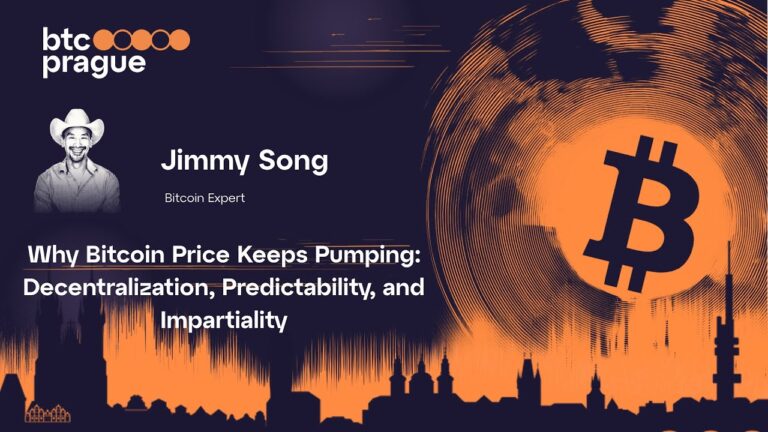 btc
prague

Jimmy Song

Bitcoin Expert

Why Bitcoin Price Keeps Pumping: Decentralization, Predictability, and Impartiality